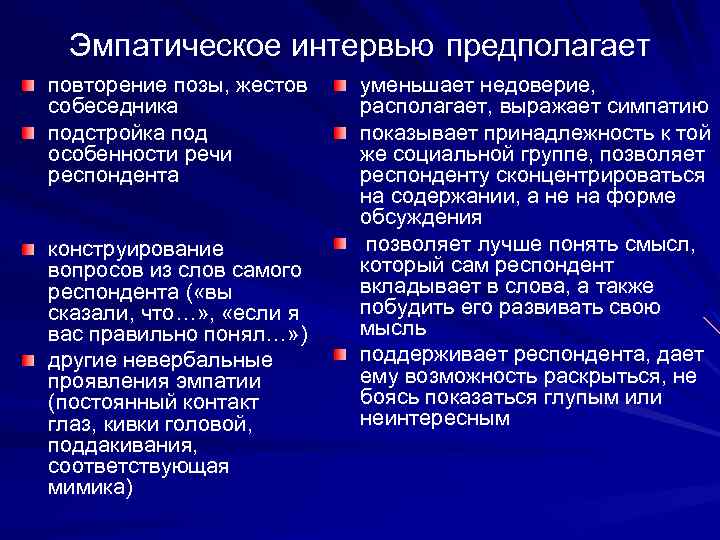 Эмпатическое интервью предполагает

повторение позы, жестов собеседника

подстройка под особенности речи респондента

конструирование вопросов из слов самого респондента («вы сказали, что…», «если я вас правильно понял…»)

другие невербальные проявления эмпатии (постоянный контакт глаз, кивки головой, поддакивания, соответствующая мимика)

уменьшает недоверие, располагает, выражает симпатию

показывает принадлежность к той же социальной группе, позволяет респонденту сконцентрироваться на содержании, а не на форме обсуждения

позволяет лучше понять смысл, который сам респондент вкладывает в слова, а также побудить его развивать свою мысль

поддерживает респондента, дает ему возможность раскрыться, не боясь показаться глупым или неинтересным